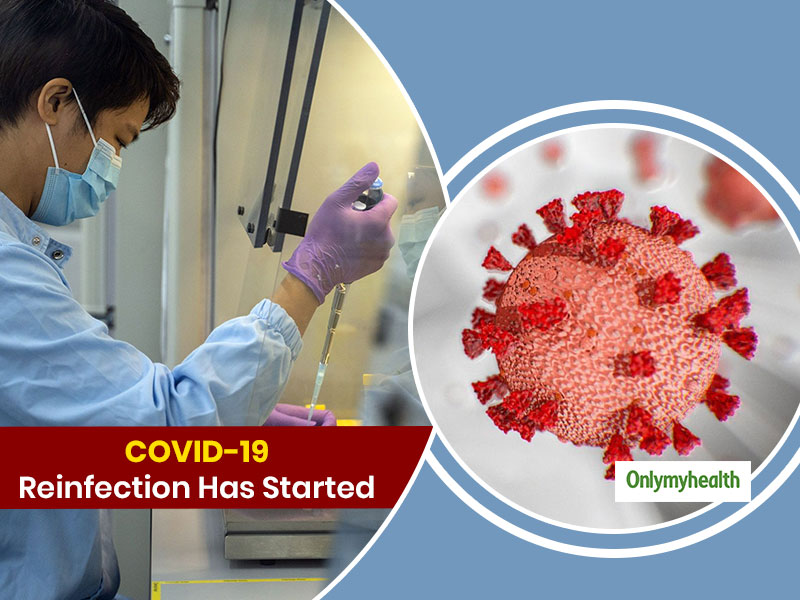 COVID-19
Reinfection Has Started

Onlymyhealth